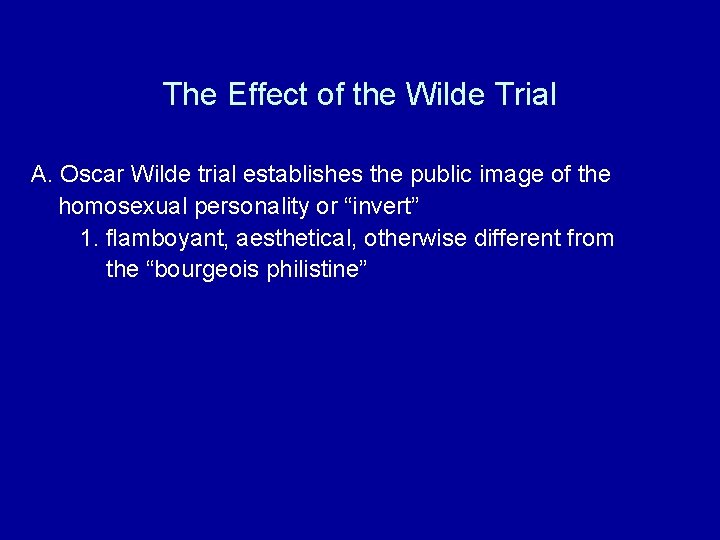 The Effect of the Wilde Trial

A. Oscar Wilde trial establishes the public image of the homosexual personality or “invert”

1. flamboyant, aesthetical, otherwise different from the “bourgeois philistine”